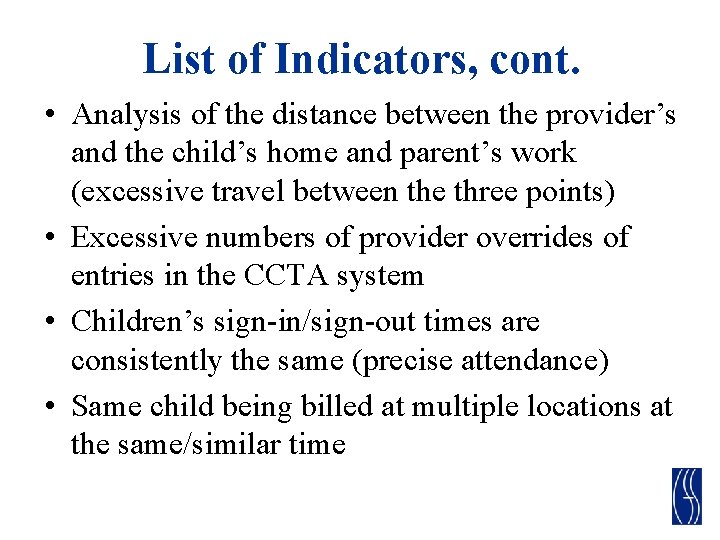 List of Indicators, cont.

• Analysis of the distance between the provider's and the child's home and parent's work (excessive travel between the three points)

• Excessive numbers of provider overrides of entries in the CCTA system

• Children's sign-in/sign-out times are consistently the same (precise attendance)

• Same child being billed at multiple locations at the same/similar time